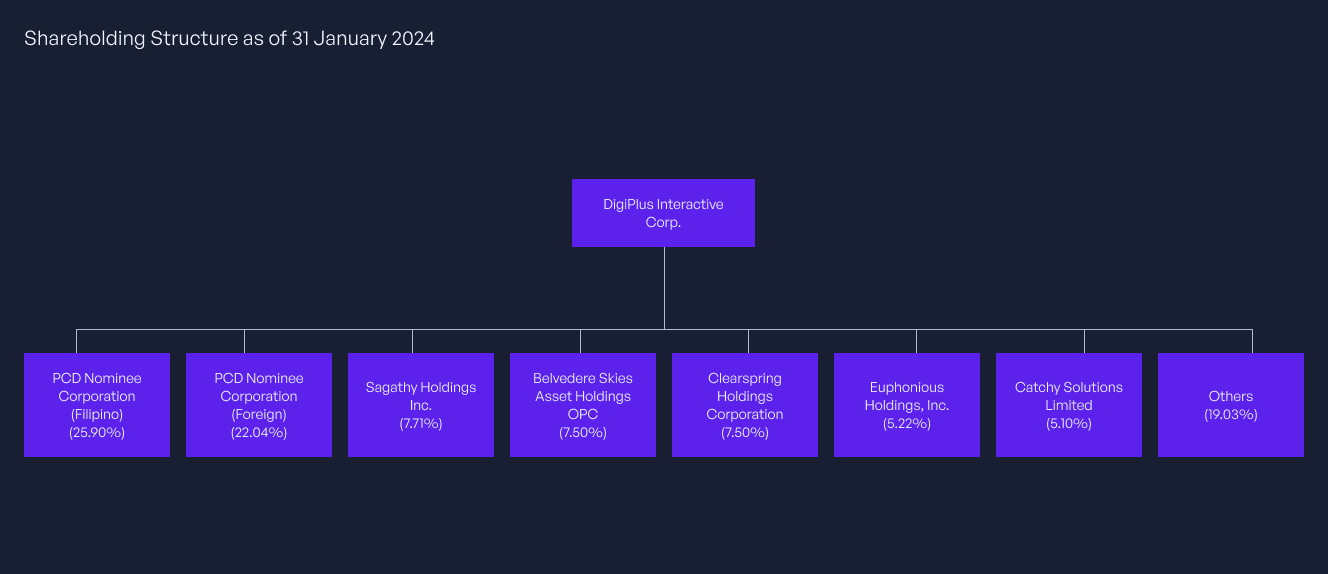 Shareholding Structure as of 31 January 2024

DigiPlus Interactive Corp.

PCD Nominee Corporation (Filipino) (25.90%)

PCD Nominee Corporation (Foreign) (22.04%)

Sagathy Holdings Inc. (7.71%)

Belvedere Skies Asset Holdings OPC (7.50%)

Clearspring Holdings Corporation (7.50%)

Euphonious Holdings, Inc. (5.22%)

Catchy Solutions Limited (5.10%)

Others (19.03%)